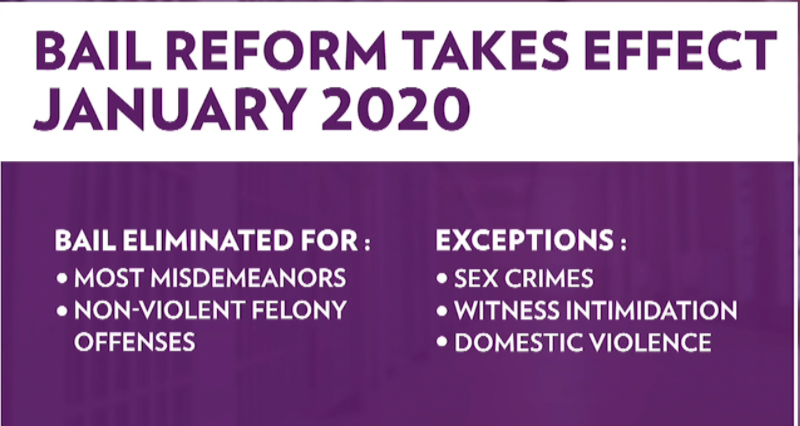 BAIL REFORM TAKES EFFECT JANUARY 2020

BAIL ELIMINATED FOR :
• MOST MISDEMEANORS
• NON-VIOLENT FELONY OFFENSES

EXCEPTIONS :
• SEX CRIMES
• WITNESS INTIMIDATION
• DOMESTIC VIOLENCE